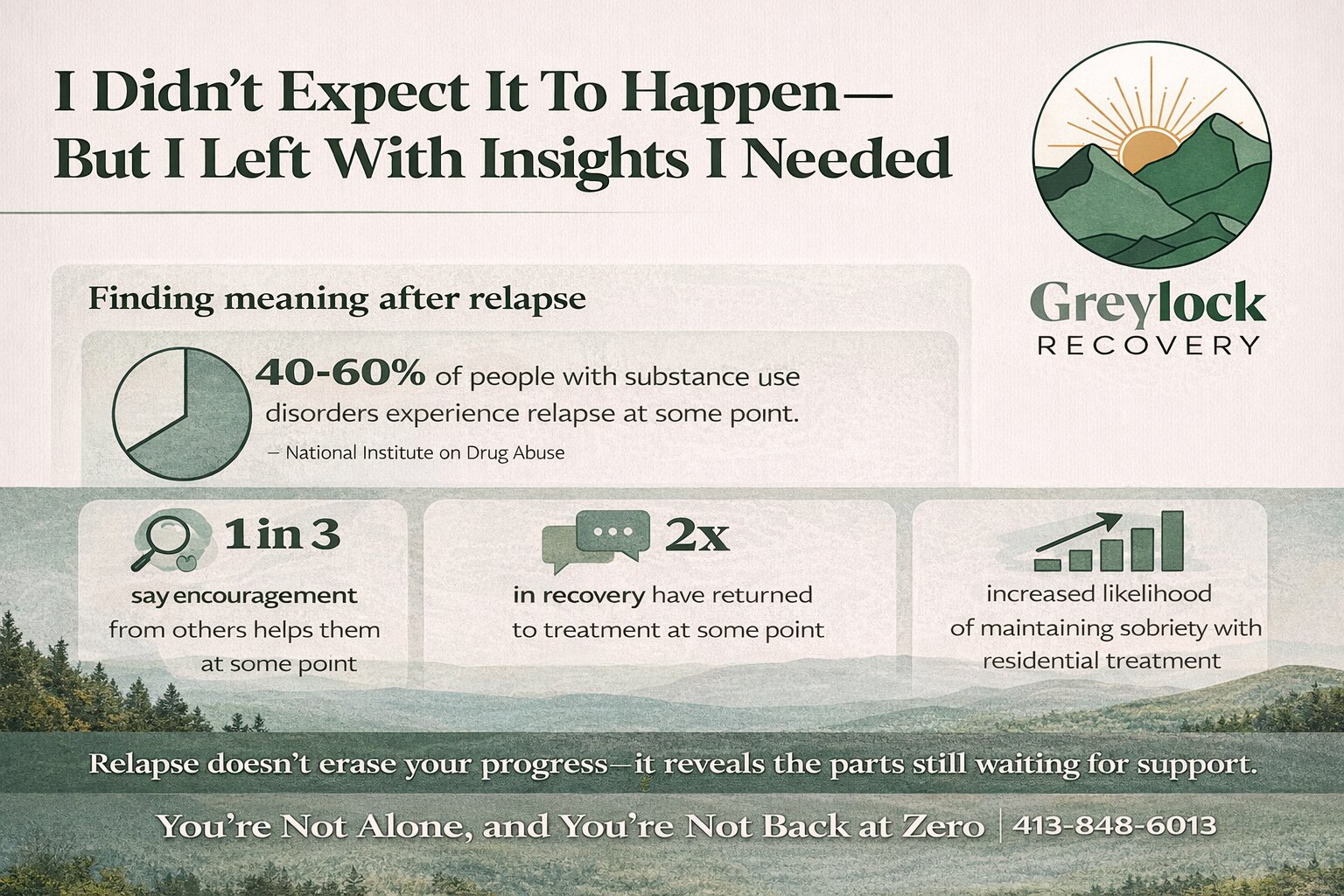 I Didn't Expect It To Happen—
But I Left With Insights I Needed

Greylock
RECOVERY

Finding meaning after relapse

40-60% of people with substance use disorders experience relapse at some point.

– National Institute on Drug Abuse

1 in 3
say encouragement from others helps them at some point

2x
in recovery have returned to treatment at some point

increased likelihood of maintaining sobriety with residential treatment

Relapse doesn't erase your progress—it reveals the parts still waiting for support.

You're Not Alone, and You're Not Back at Zero | 413-848-6013